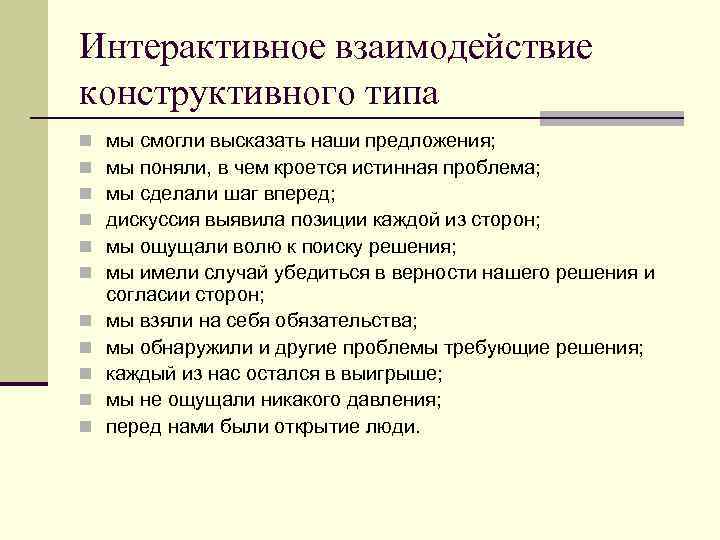 Интерактивное взаимодействие конструктивного типа

- мы смогли высказать наши предложения;
- мы поняли, в чем кроется истинная проблема;
- мы сделали шаг вперед;
- дискуссия выявила позиции каждой из сторон;
- мы ощущали волю к поиску решения;
- мы имели случай убедиться в верности нашего решения и согласии сторон;
- мы взяли на себя обязательства;
- мы обнаружили и другие проблемы требующие решения;
- каждый из нас остался в выигрыше;
- мы не ощущали никакого давления;
- перед нами были открытие люди.